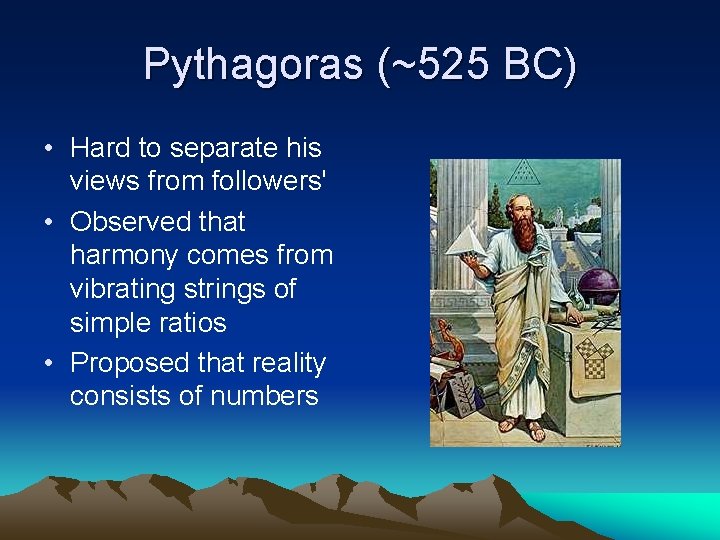 Pythagoras (~525 BC)

• Hard to separate his views from followers'
• Observed that harmony comes from vibrating strings of simple ratios
• Proposed that reality consists of numbers